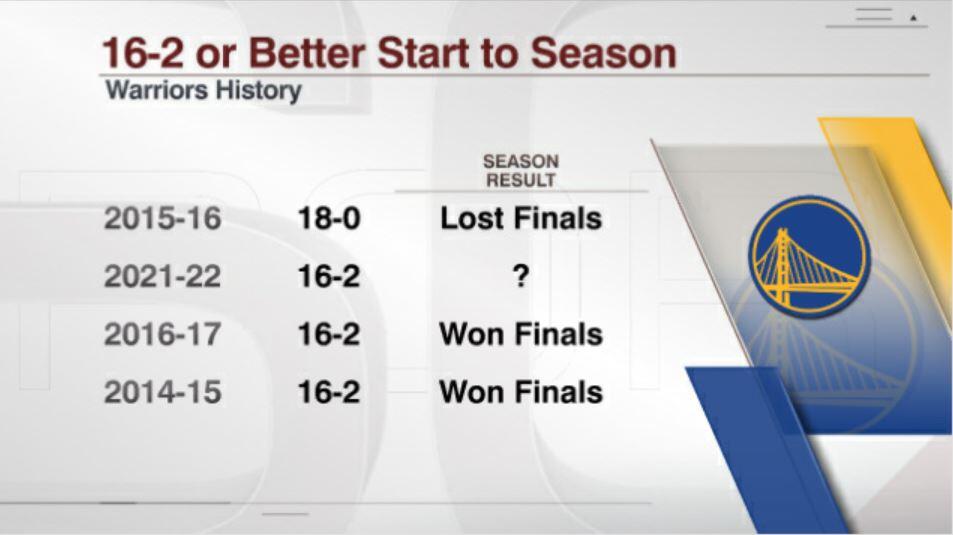 16-2 or Better Start to Season
Warriors History

| | | SEASON RESULT |
|---|---|---|
| 2015-16 | 18-0 | Lost Finals |
| 2021-22 | 16-2 | ? |
| 2016-17 | 16-2 | Won Finals |
| 2014-15 | 16-2 | Won Finals |